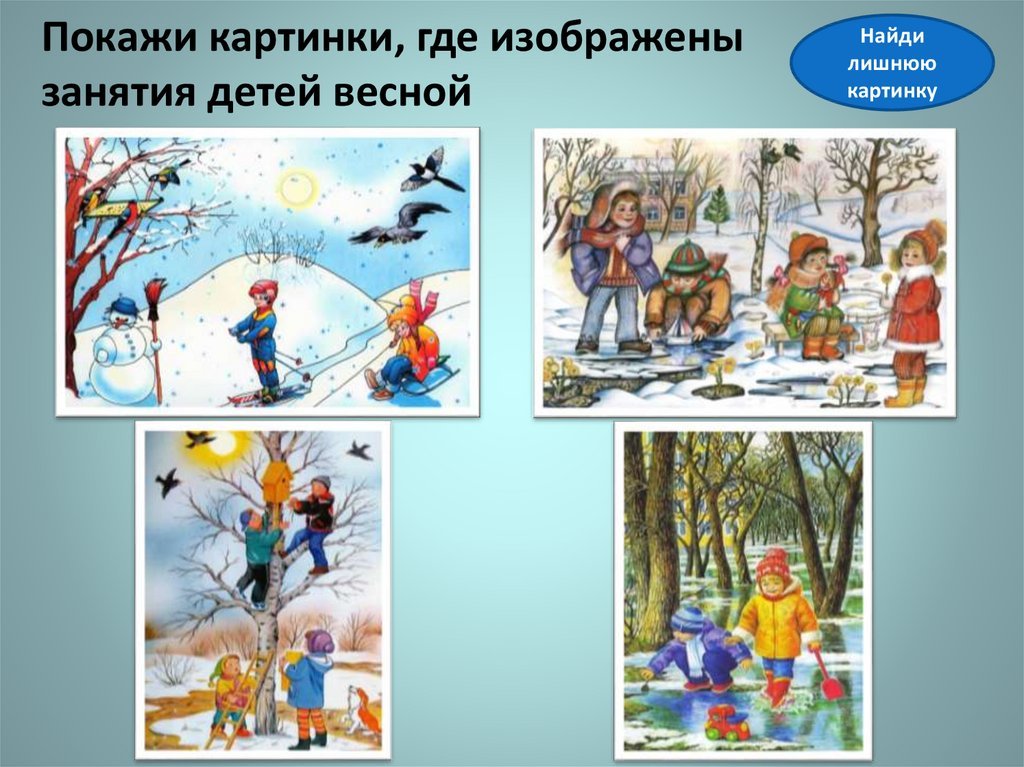 Покажи картинки, где изображены занятия детей весной

Найди лишнюю картинку